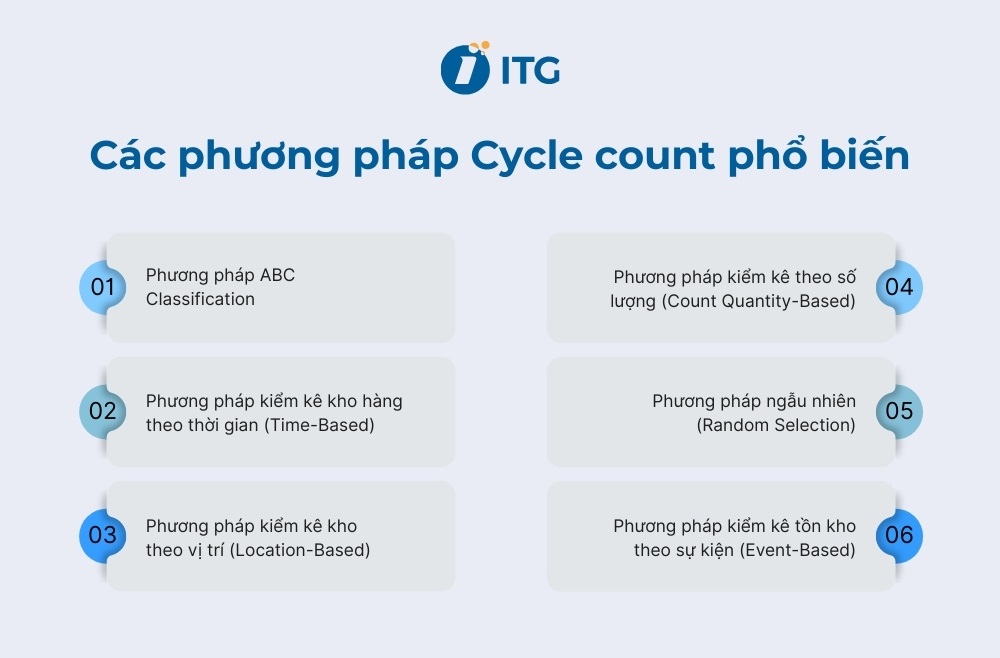 ITG

Các phương pháp Cycle count phổ biến

01 Phương pháp ABC Classification

02 Phương pháp kiểm kê kho hàng theo thời gian (Time-Based)

03 Phương pháp kiểm kê kho theo vị trí (Location-Based)

Phương pháp kiểm kê theo số lượng (Count Quantity-Based) 04

Phương pháp ngẫu nhiên (Random Selection) 05

Phương pháp kiểm kê tồn kho theo sự kiện (Event-Based) 06